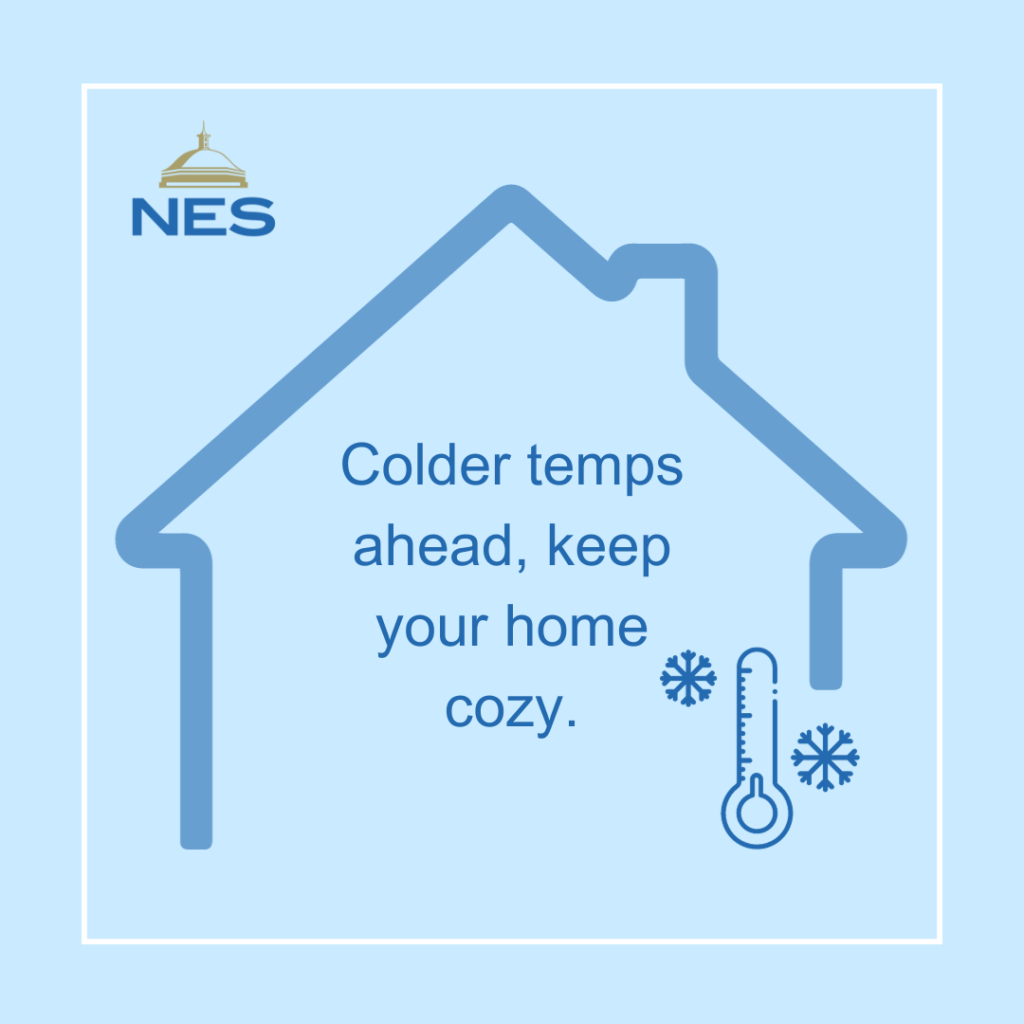 NES

Colder temps ahead, keep your home cozy.